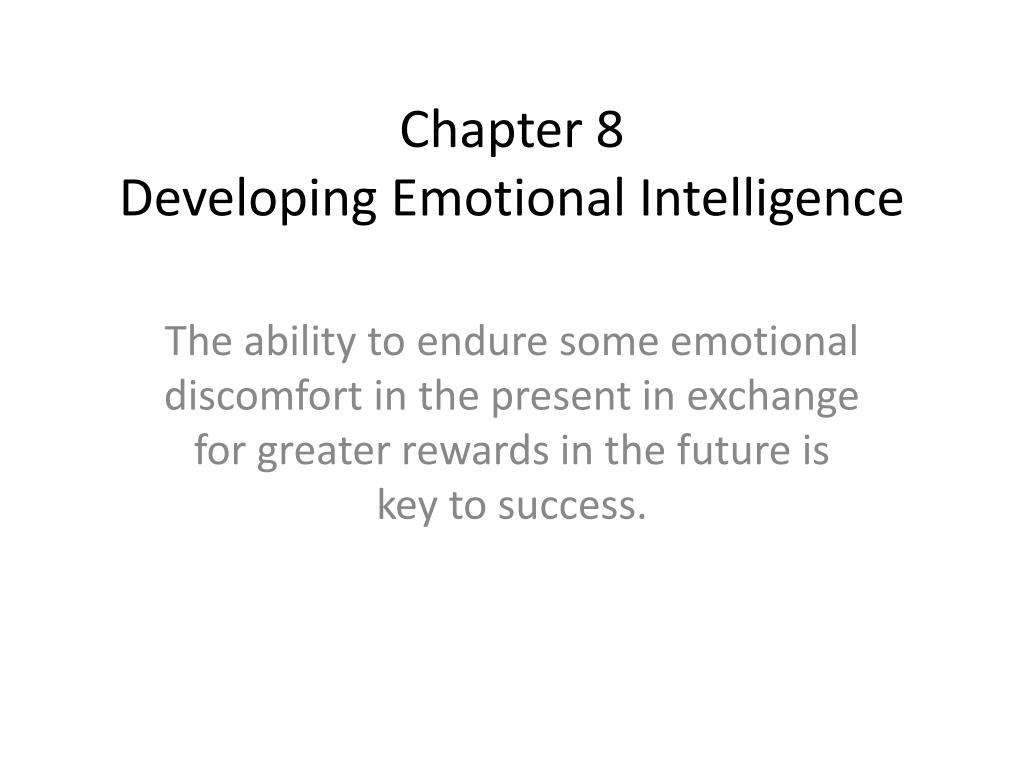 Chapter 8
Developing Emotional Intelligence

The ability to endure some emotional discomfort in the present in exchange for greater rewards in the future is key to success.